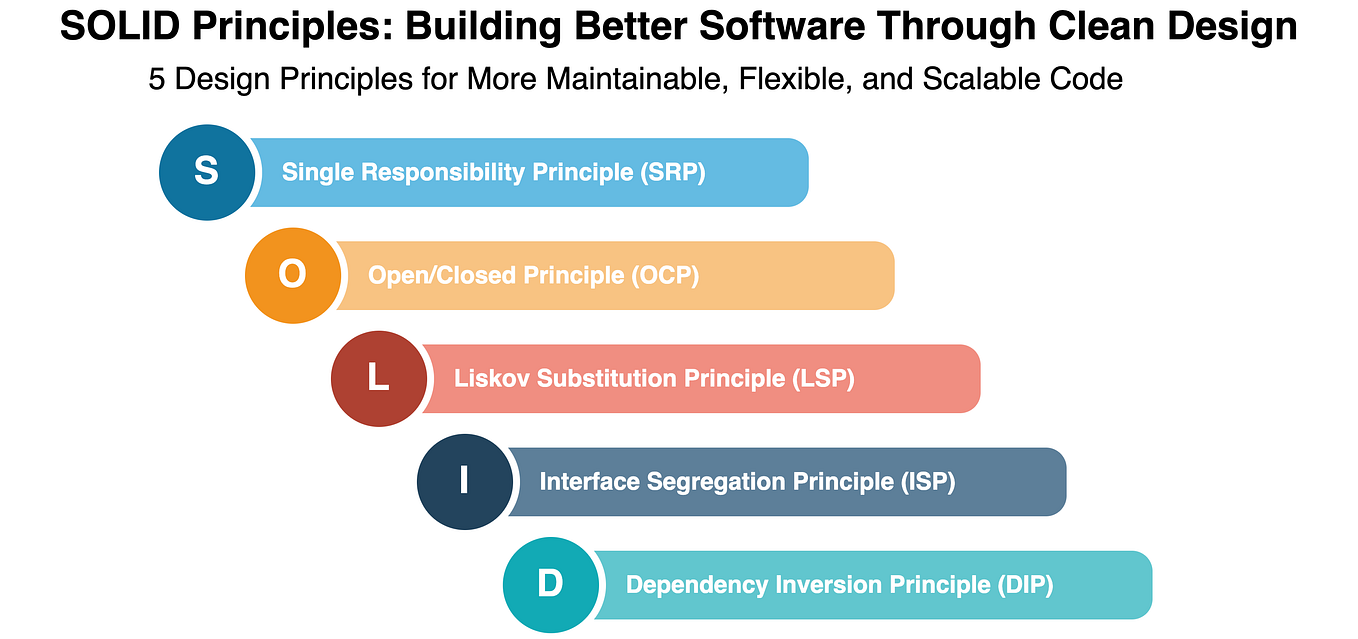 SOLID Principles: Building Better Software Through Clean Design

5 Design Principles for More Maintainable, Flexible, and Scalable Code

S Single Responsibility Principle (SRP)

O Open/Closed Principle (OCP)

L Liskov Substitution Principle (LSP)

I Interface Segregation Principle (ISP)

D Dependency Inversion Principle (DIP)